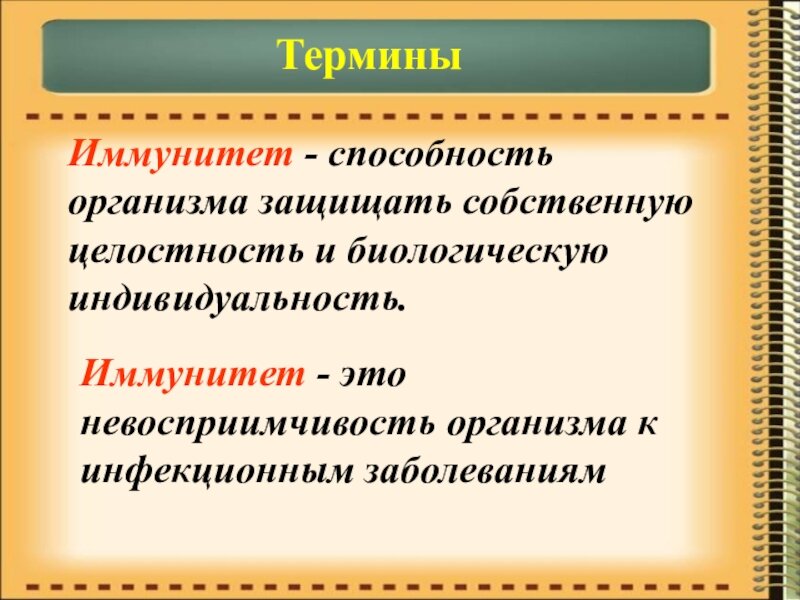 Термины

Иммунитет - способность организма защищать собственную целостность и биологическую индивидуальность.

Иммунитет - это невосприимчивость организма к инфекционным заболеваниям